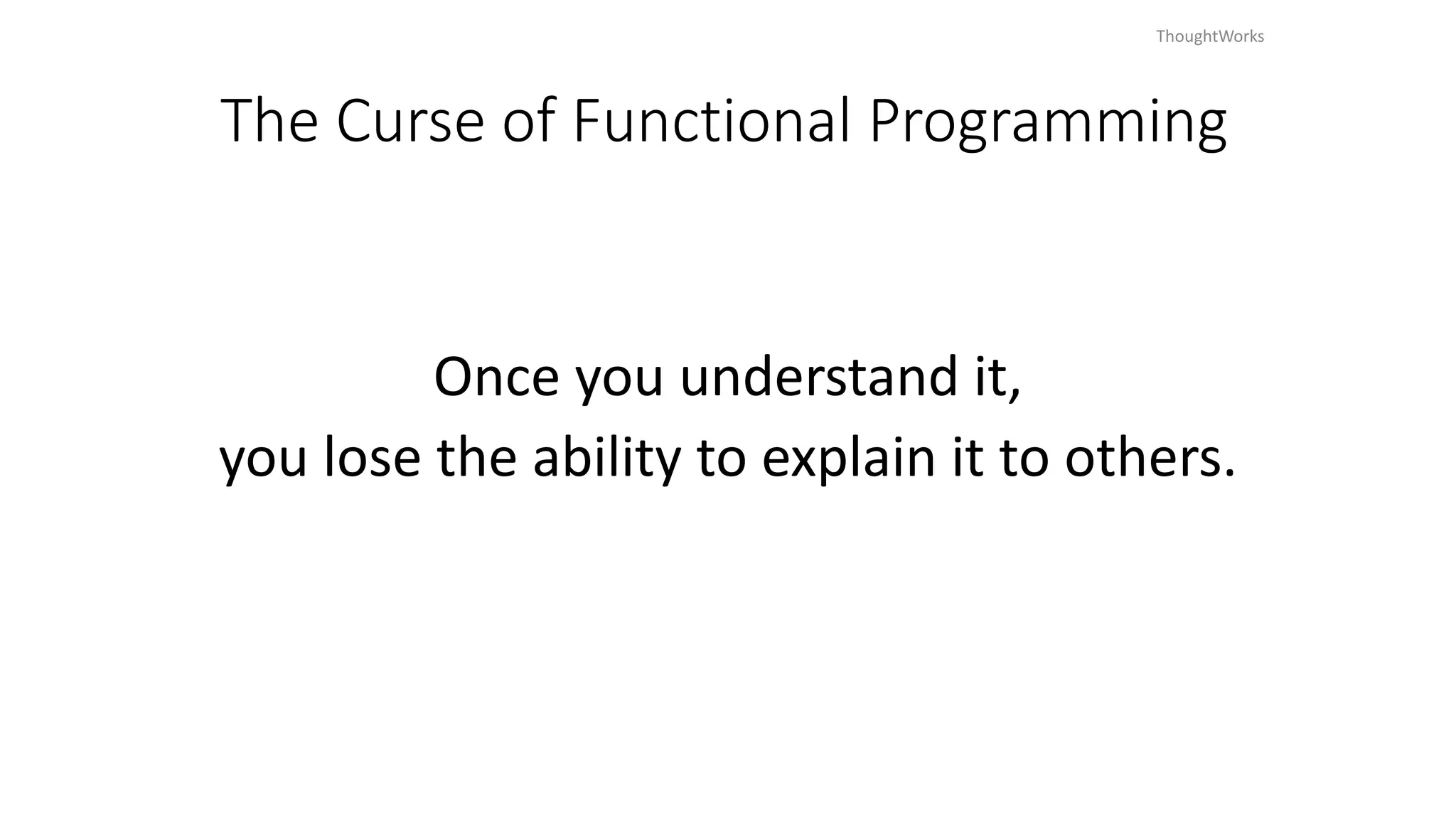 ThoughtWorks

The Curse of Functional Programming

Once you understand it,
you lose the ability to explain it to others.